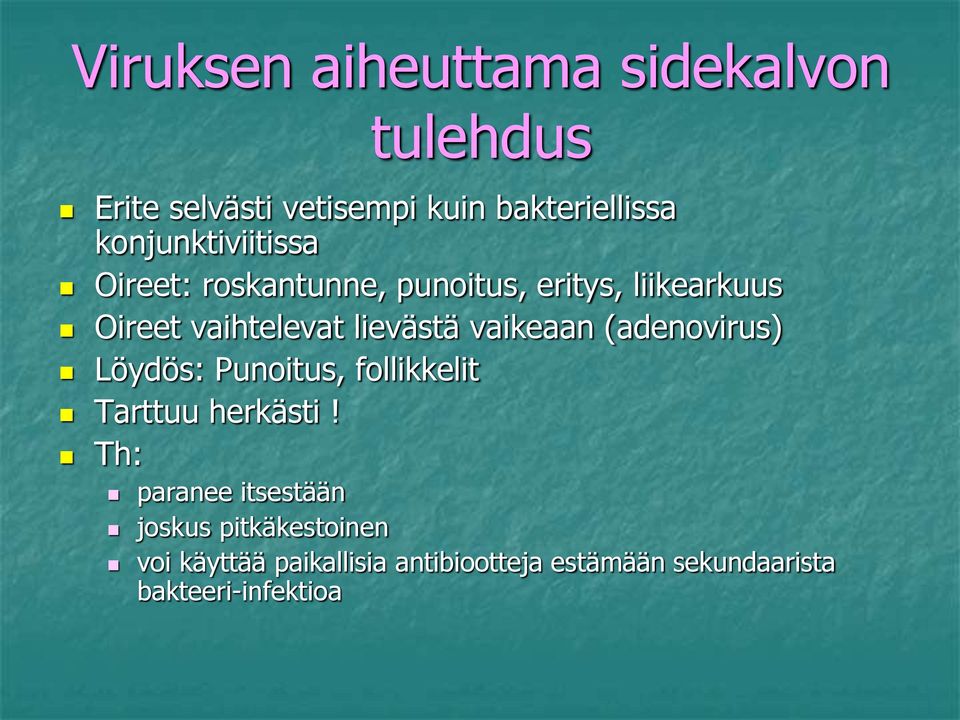 Viruksen aiheuttama sidekalvon tulehdus

- Erite selvästi vetisempi kuin bakteriellissa konjunktiviitissa
- Oireet: roskantunne, punoitus, eritys, liikearkuus
- Oireet vaihtelevat lievästä vaikeaan (adenovirus)
- Löydös: Punoitus, follikkelit
- Tarttuu herkästi !
- Th:
  - paranee itsestään
  - joskus pitkäkestoinen
  - voi käyttää paikallisia antibiootteja estämään sekundaarista bakteeri-infektioa